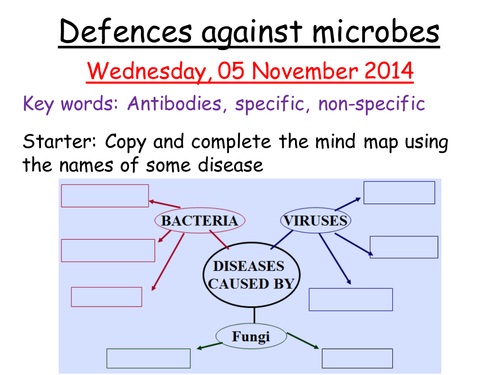 Defences against microbes

Wednesday, 05 November 2014

Key words: Antibodies, specific, non-specific

Starter: Copy and complete the mind map using the names of some disease

BACTERIA

VIRUSES

DISEASES CAUSED BY

Fungi